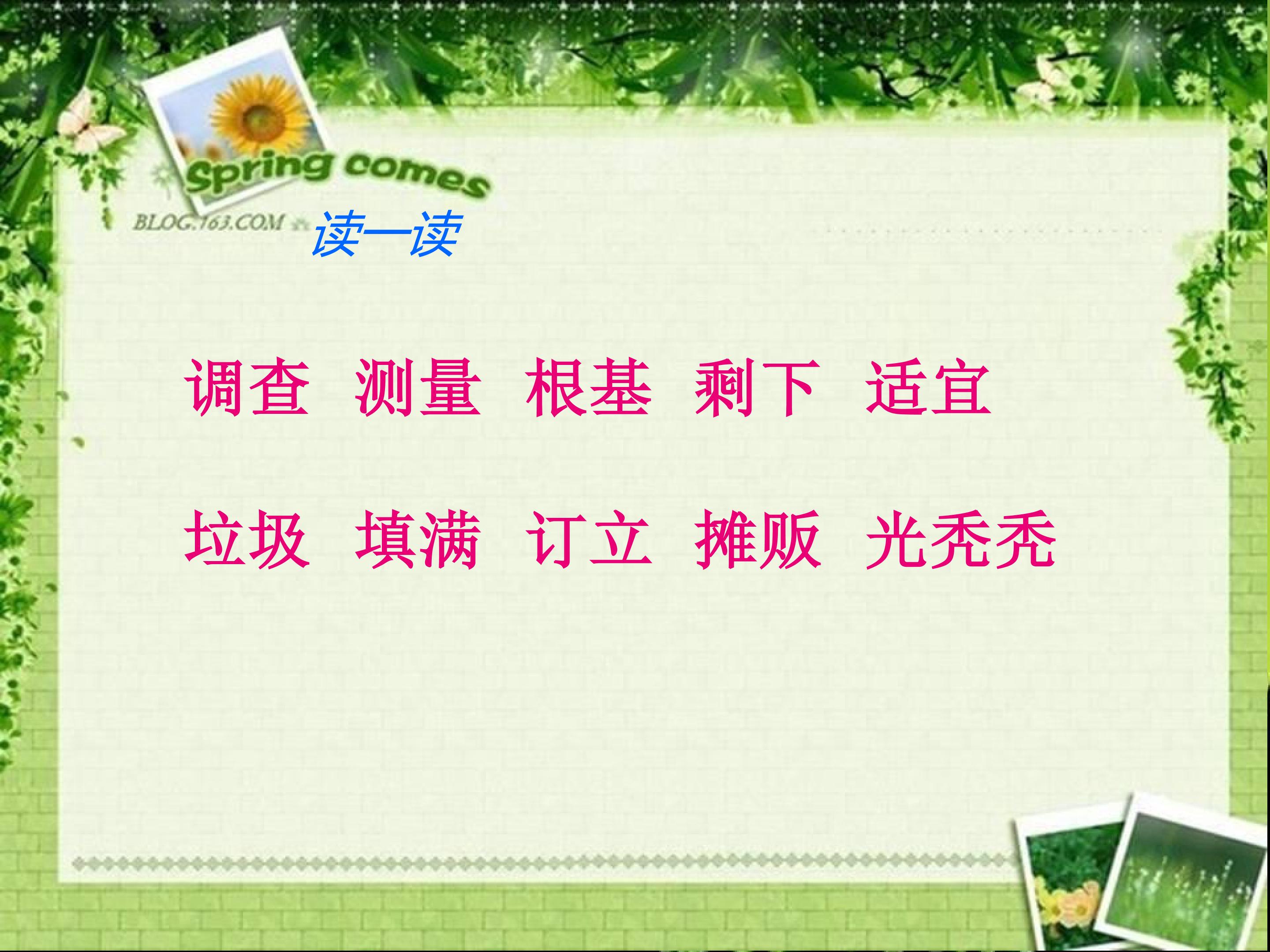 Spring comes

BLOG.163.COM

读一读

调查 测量 根基 剩下 适宜

垃圾 填满 订立 摊贩 光秃秃